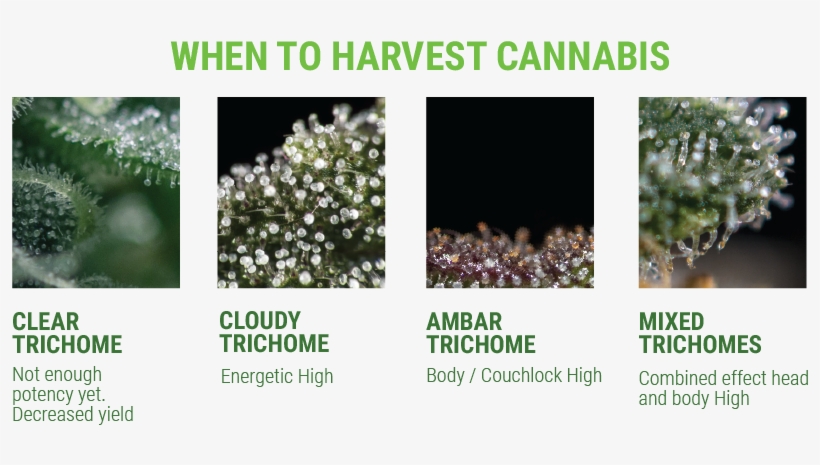 WHEN TO HARVEST CANNABIS

CLEAR TRICHOME

Not enough potency yet. Decreased yield

CLOUDY TRICHOME

Energetic High

AMBAR TRICHOME

Body / Couchlock High

MIXED TRICHOMES

Combined effect head and body High